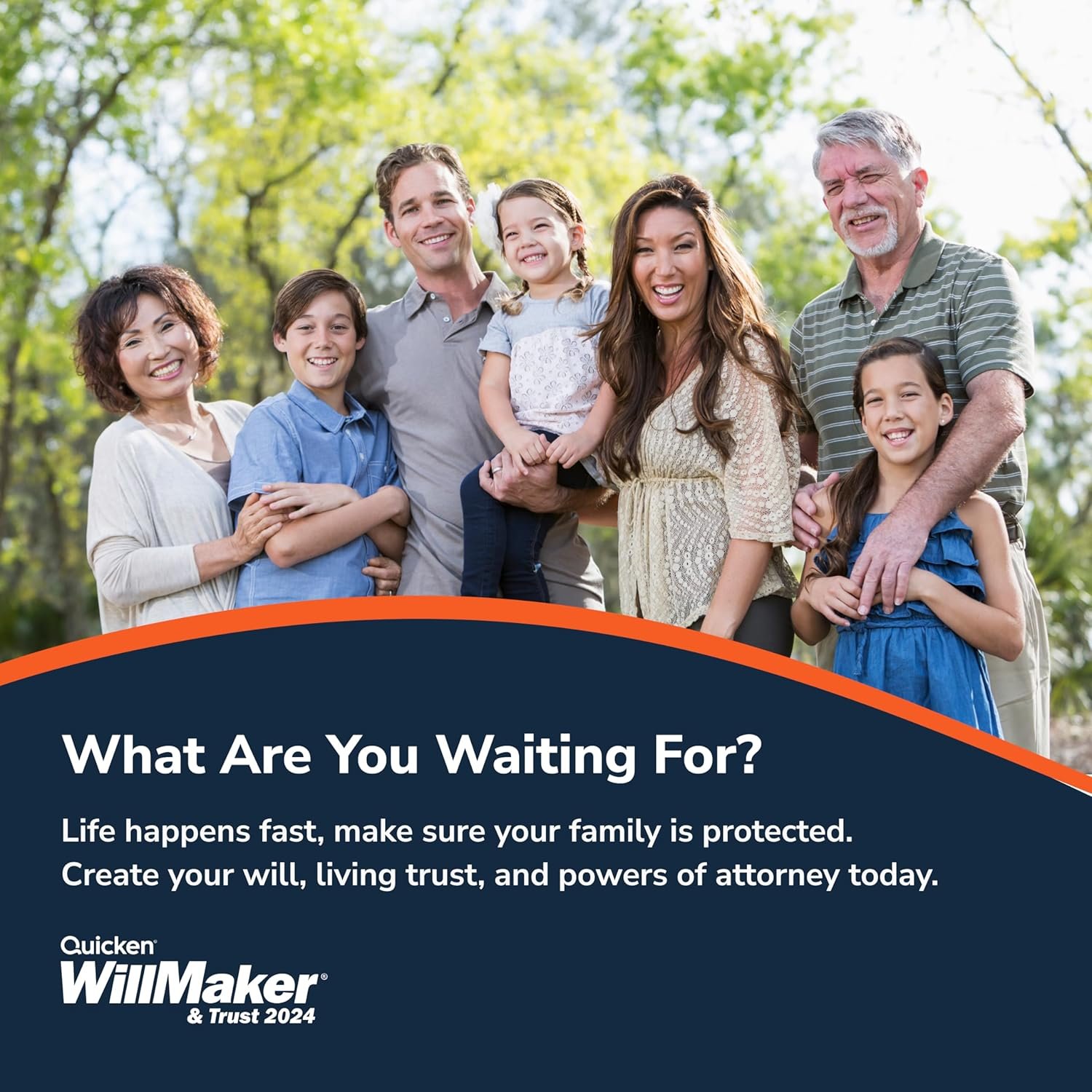 What Are You Waiting For?

Life happens fast, make sure your family is protected. Create your will, living trust, and powers of attorney today.

Quicken®
WillMaker®
& Trust 2024